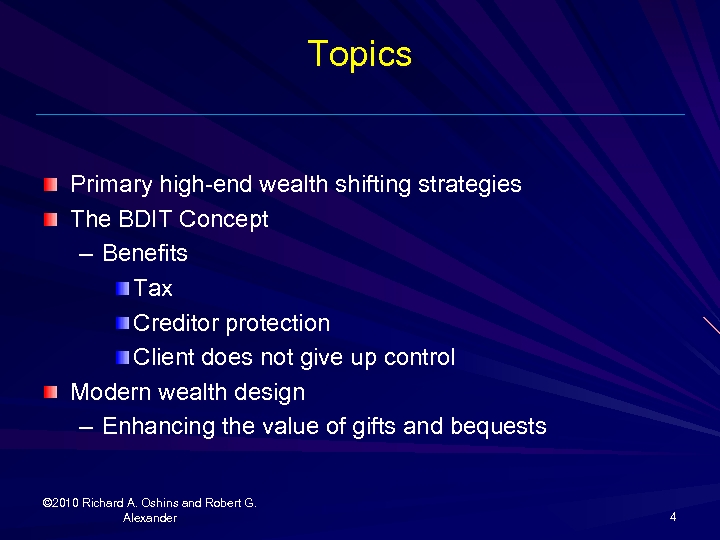 Topics

Primary high-end wealth shifting strategies
The BDIT Concept
– Benefits
Tax
Creditor protection
Client does not give up control
Modern wealth design
– Enhancing the value of gifts and bequests

©2010 Richard A. Oshins and Robert G. Alexander

4